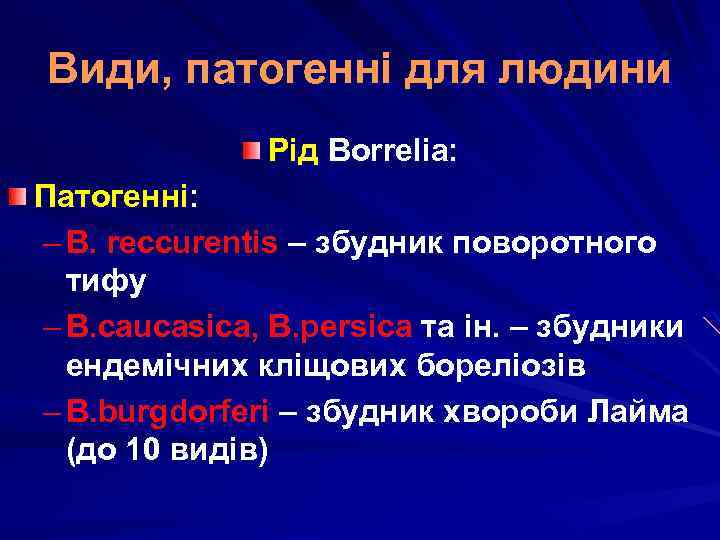 Види, патогенні для людини

Рід Borrelia:

Патогенні:

– B. reccurentis – збудник поворотного тифу

– B.caucasica, B.persica та ін. – збудники ендемічних кліщових бореліозів

– B.burgdorferi – збудник хвороби Лайма (до 10 видів)